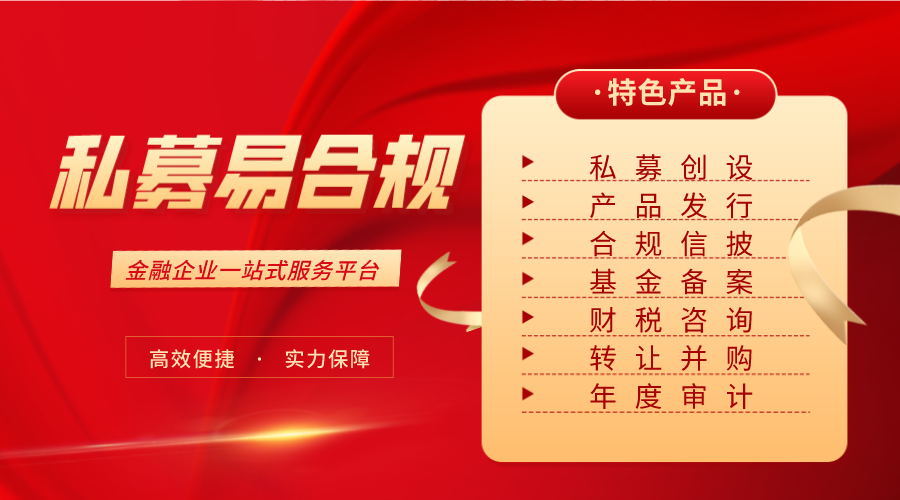 私募易合规

金融企业一站式服务平台

高效便捷 · 实力保障

·特色产品·

私募创设
产品发行
合规信披
基金备案
财税咨询
转让并购
年度审计